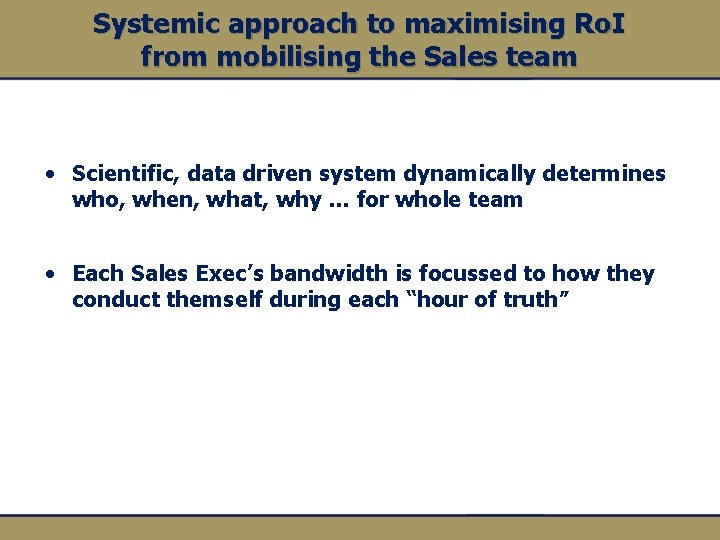 Systemic approach to maximising RoI from mobilising the Sales team

• Scientific, data driven system dynamically determines who, when, what, why … for whole team

• Each Sales Exec's bandwidth is focussed to how they conduct themself during each "hour of truth"